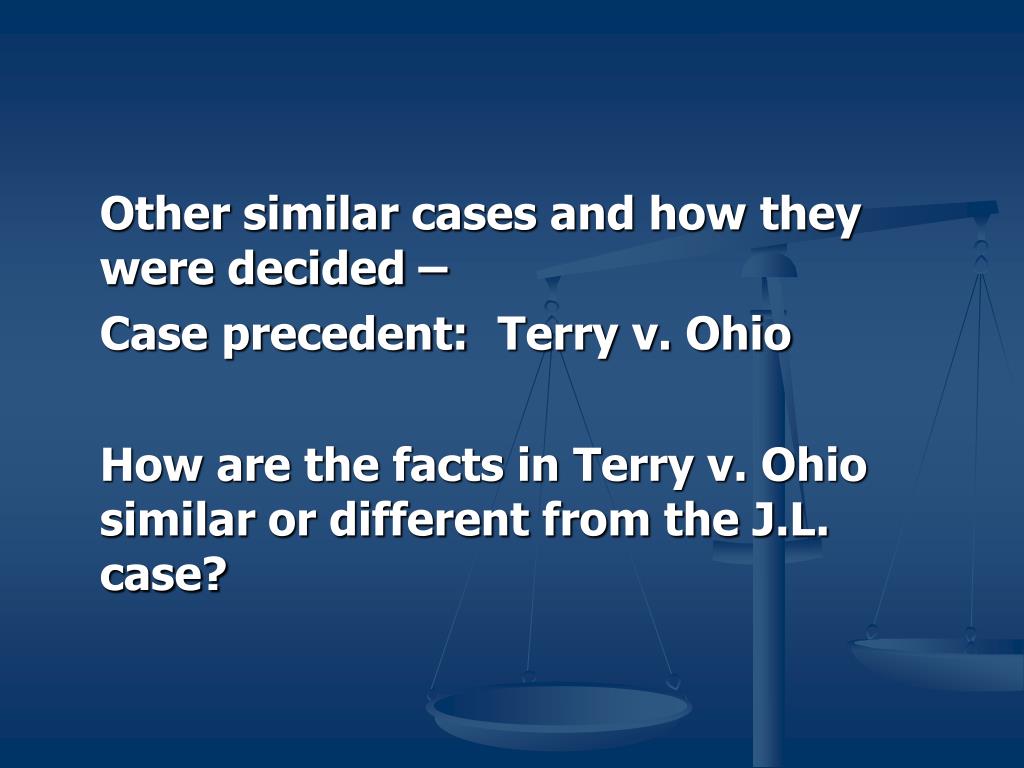 Other similar cases and how they were decided –
Case precedent: Terry v. Ohio

How are the facts in Terry v. Ohio similar or different from the J.L. case?